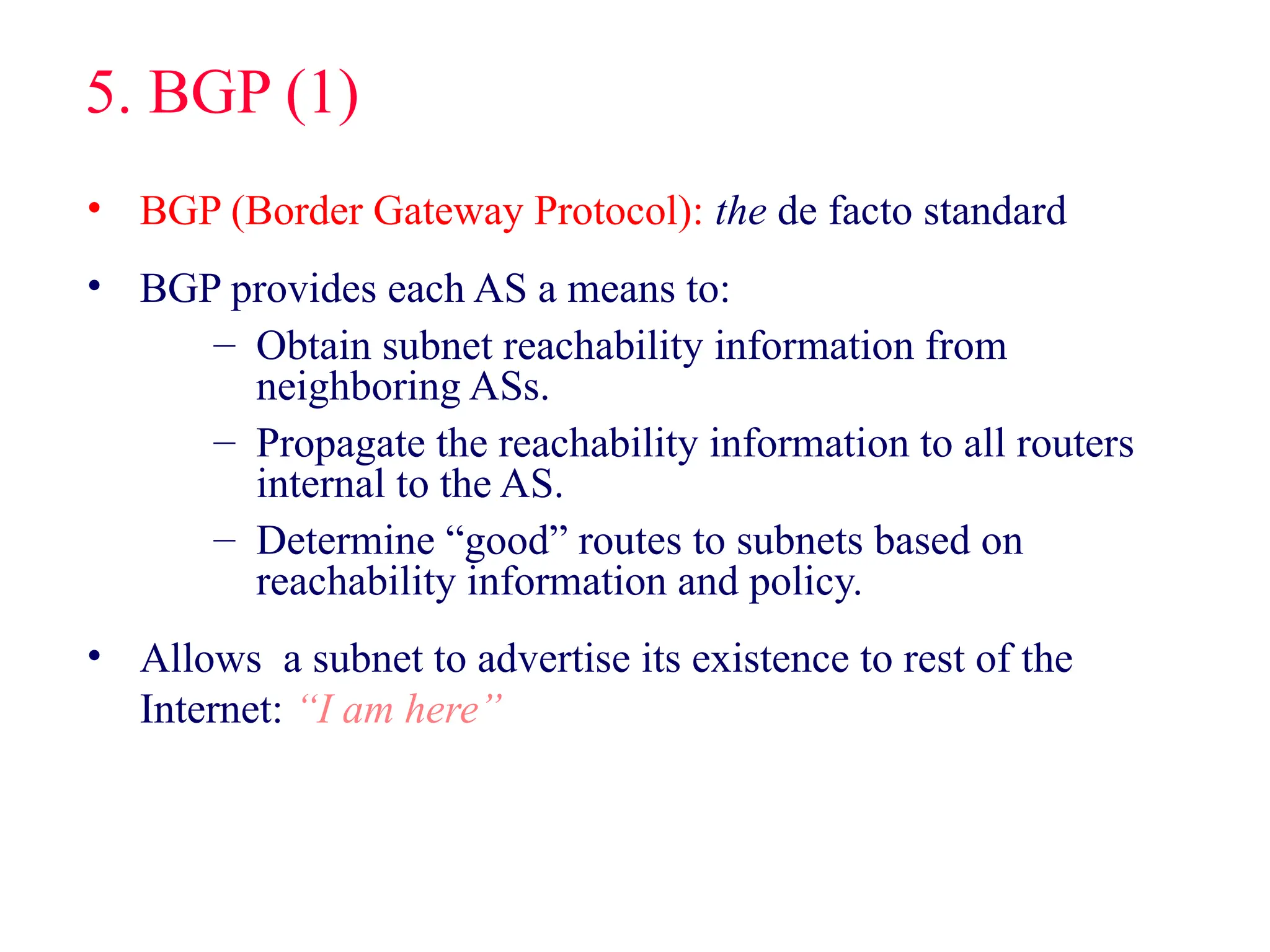 5. BGP (1)

• BGP (Border Gateway Protocol): the de facto standard

• BGP provides each AS a means to:
– Obtain subnet reachability information from neighboring ASs.
– Propagate the reachability information to all routers internal to the AS.
– Determine “good” routes to subnets based on reachability information and policy.

• Allows a subnet to advertise its existence to rest of the Internet: “I am here”